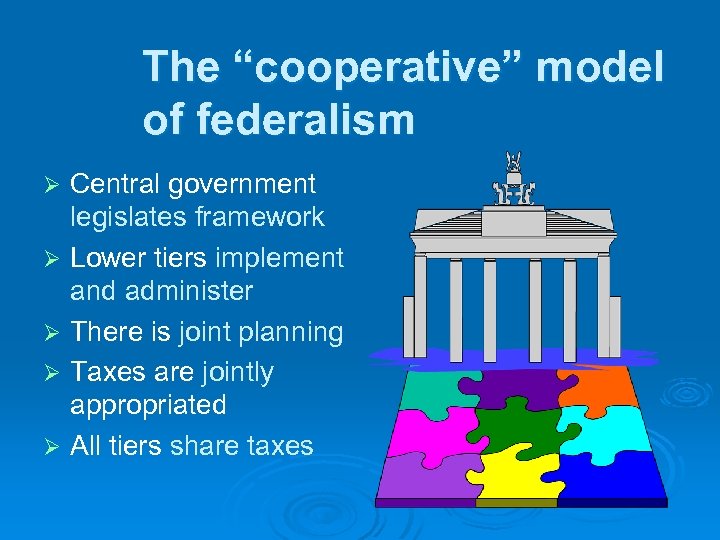 The “cooperative” model of federalism

➢ Central government legislates framework
➢ Lower tiers implement and administer
➢ There is joint planning
➢ Taxes are jointly appropriated
➢ All tiers share taxes